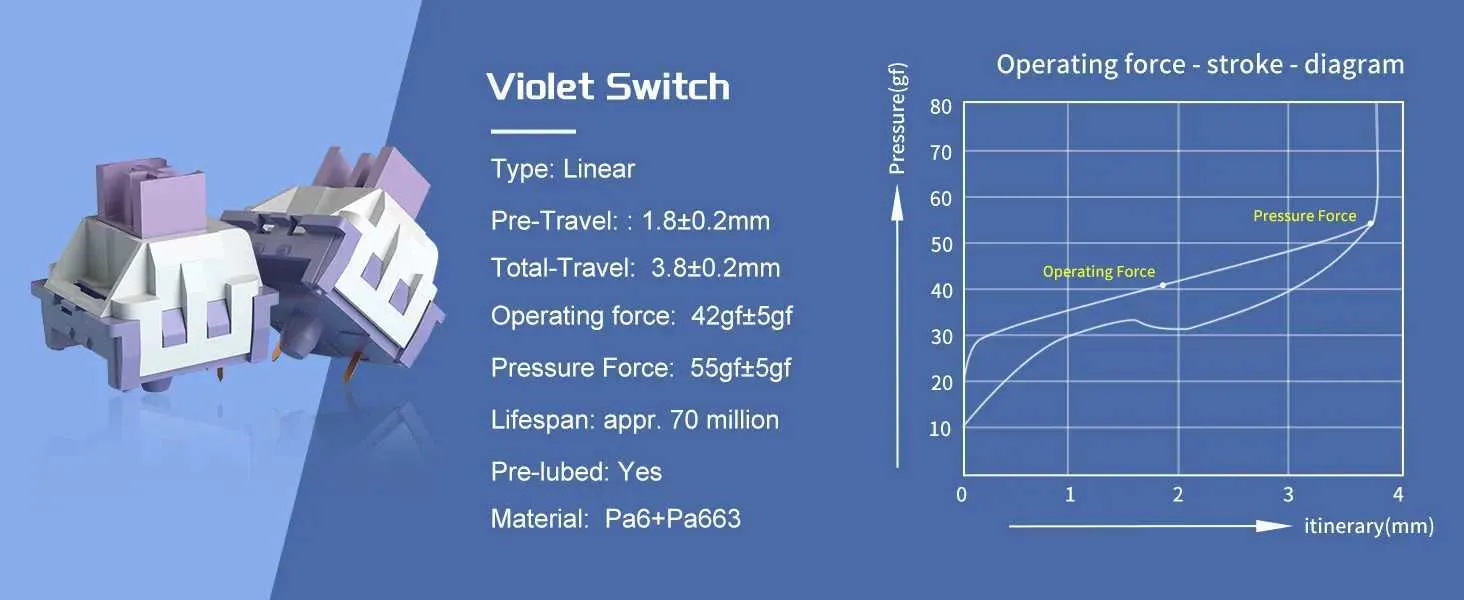 Violet Switch

Type: Linear

Pre-Travel: : 1.8±0.2mm

Total-Travel: 3.8±0.2mm

Operating force: 42gf±5gf

Pressure Force: 55gf±5gf

Lifespan: appr. 70 million

Pre-lubed: Yes

Material: Pa6+Pa663

Operating force - stroke - diagram

Pressure(gf)

80
70
60
50
40
30
20
10

Pressure Force

Operating Force

0 1 2 3 4

itinerary(mm)